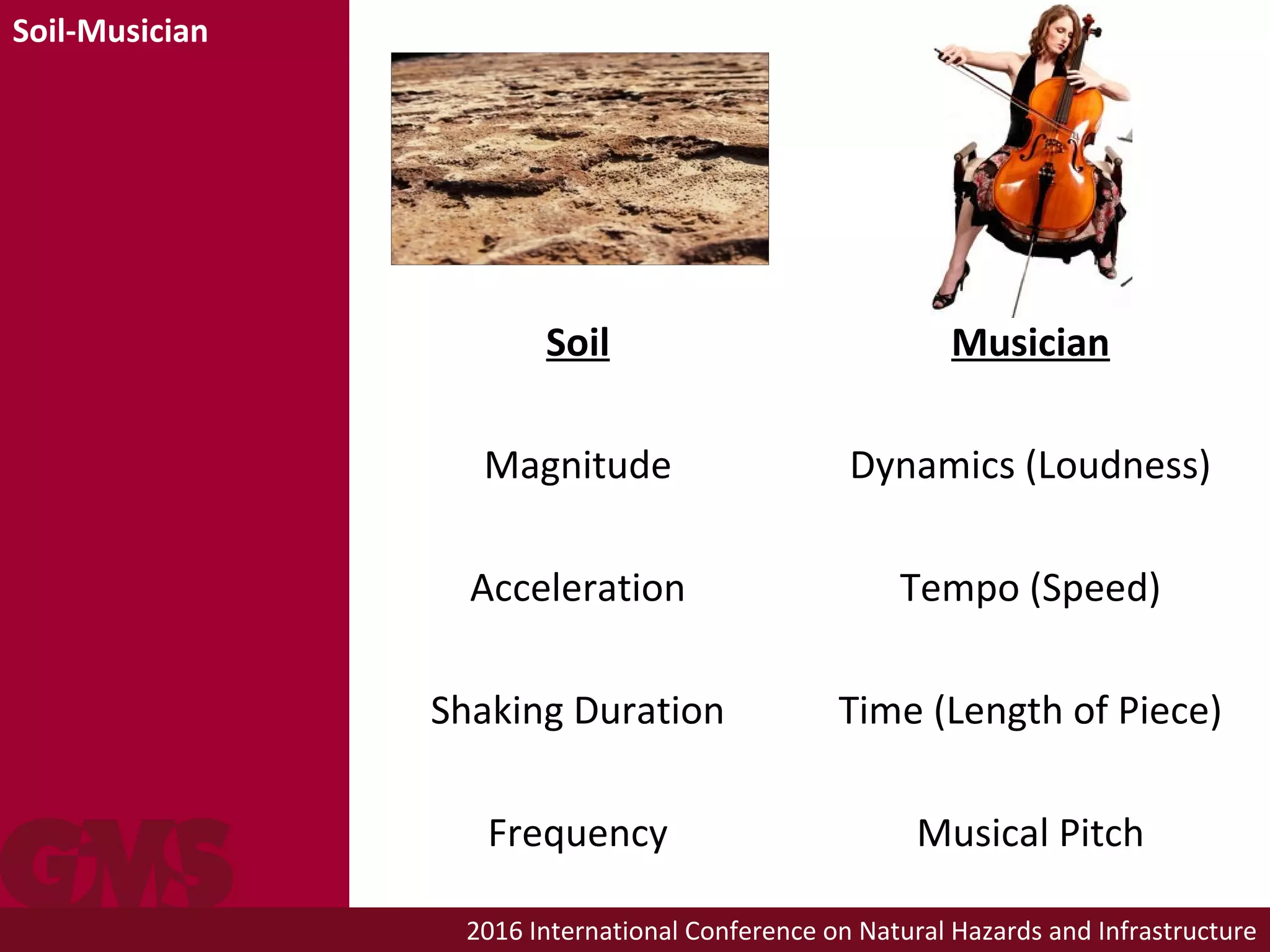 Soil-Musician

| Soil | Musician |
|---|---|
| Magnitude | Dynamics (Loudness) |
| Acceleration | Tempo (Speed) |
| Shaking Duration | Time (Length of Piece) |
| Frequency | Musical Pitch |

GMS

2016 International Conference on Natural Hazards and Infrastructure